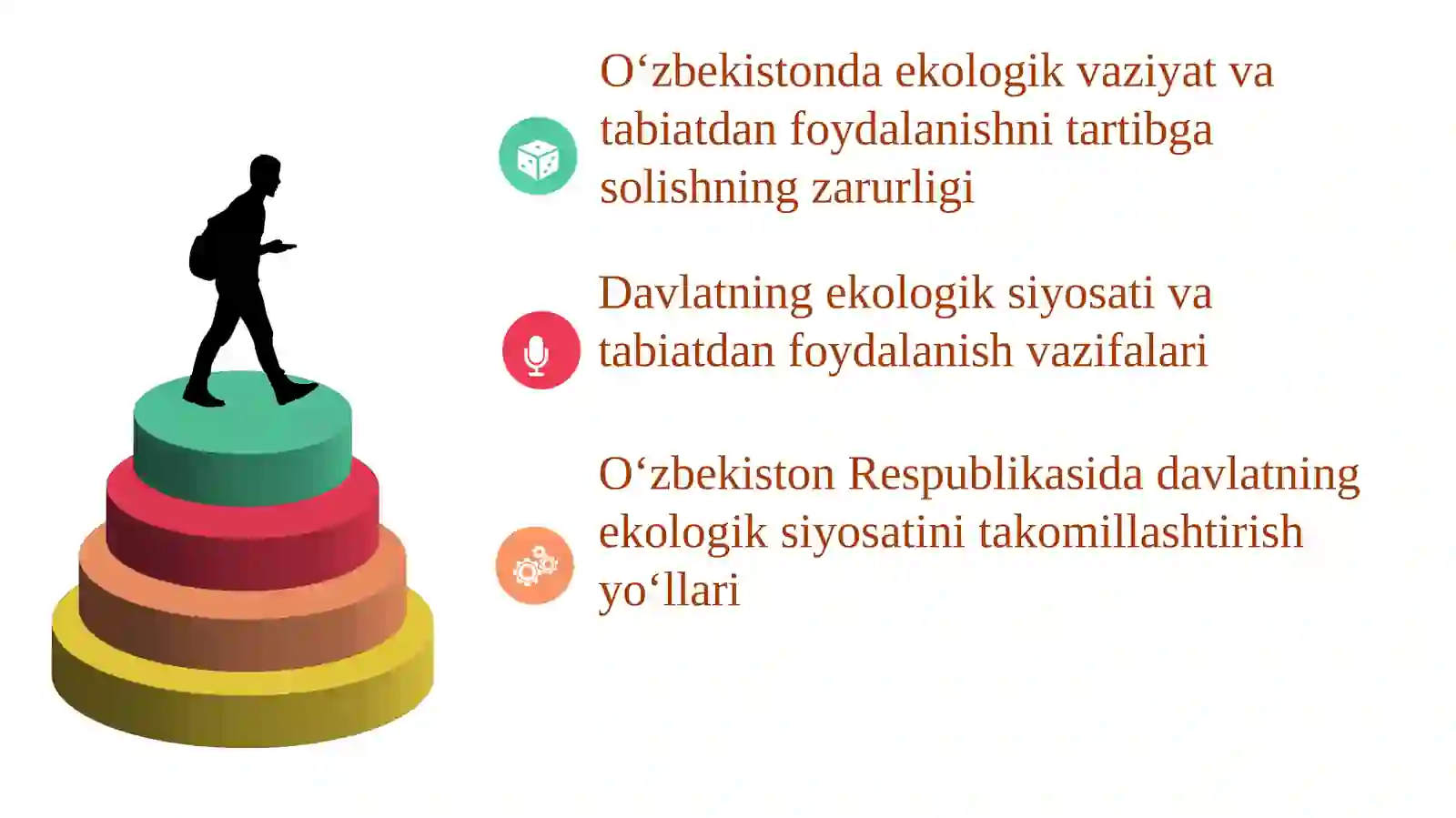 O‘zbekistonda ekologik vaziyat va tabiatdan foydalanishni tartibga solishning zarurligi

Davlatning ekologik siyosati va tabiatdan foydalanish vazifalari

O‘zbekiston Respublikasida davlatning ekologik siyosatini takomillashtirish yo‘llari